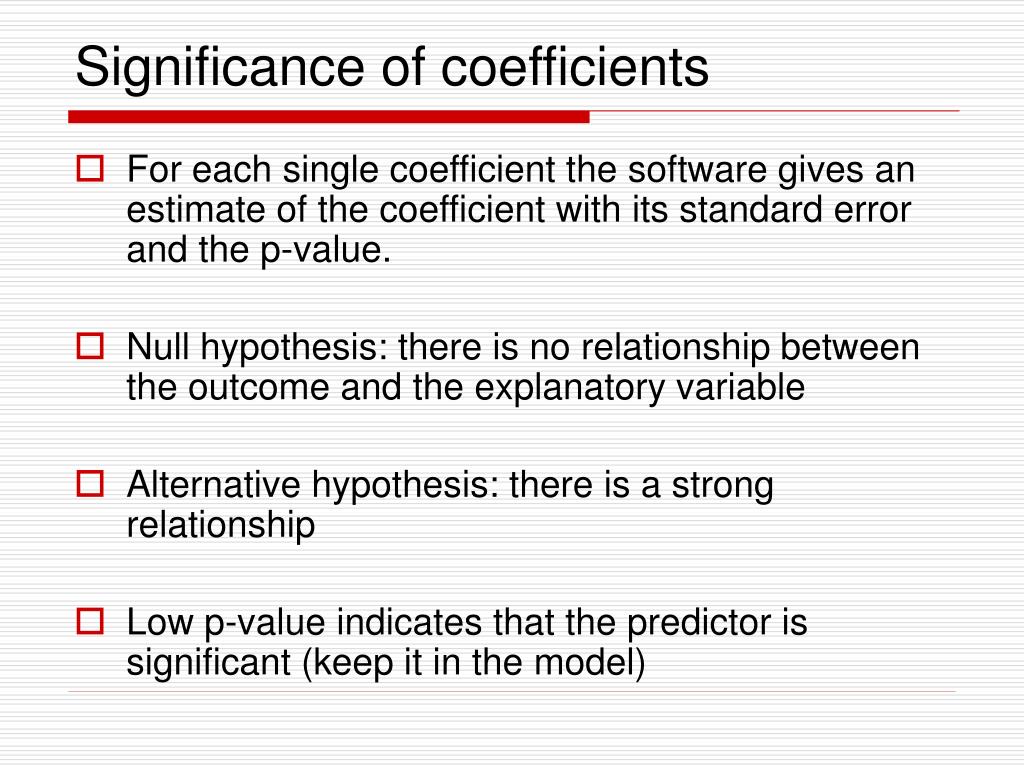 Significance of coefficients

For each single coefficient the software gives an estimate of the coefficient with its standard error and the p-value.

Null hypothesis: there is no relationship between the outcome and the explanatory variable

Alternative hypothesis: there is a strong relationship

Low p-value indicates that the predictor is significant (keep it in the model)